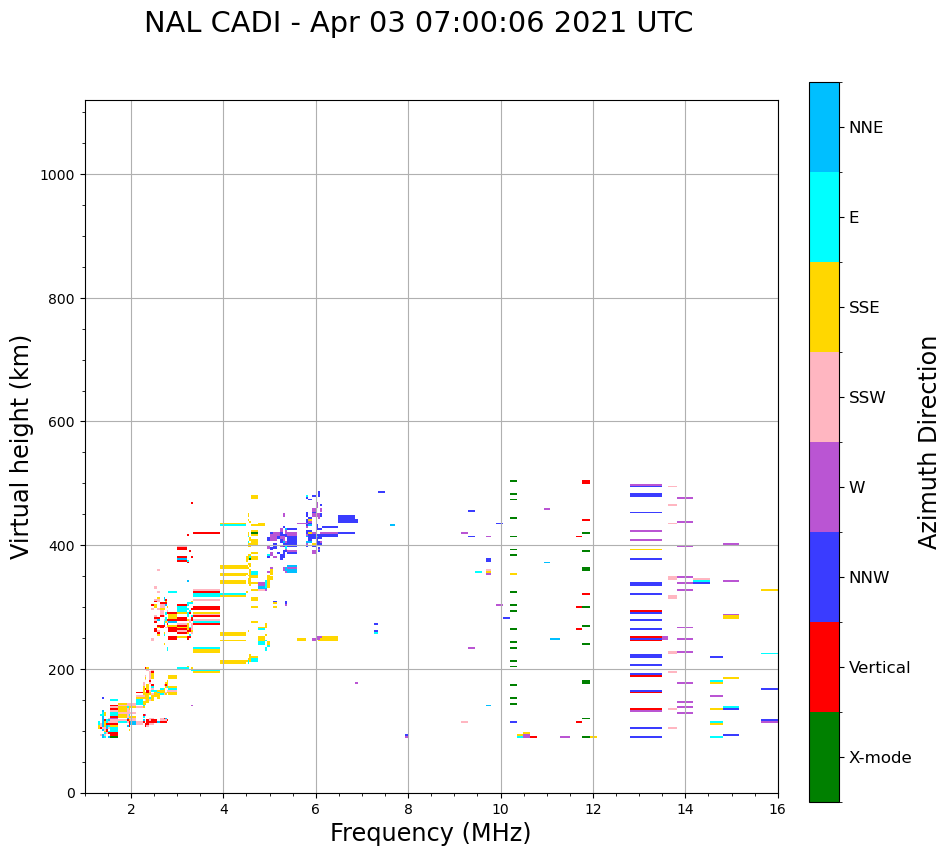 NAL CADI - Apr 03 07:00:06 2021 UTC

Virtual height (km)

1000
800
600
400
200
0

2
4
6
8
10
12
14
16

Frequency (MHz)

NNE
E
SSE
SSW
W
NNW
Vertical
X-mode

Azimuth Direction